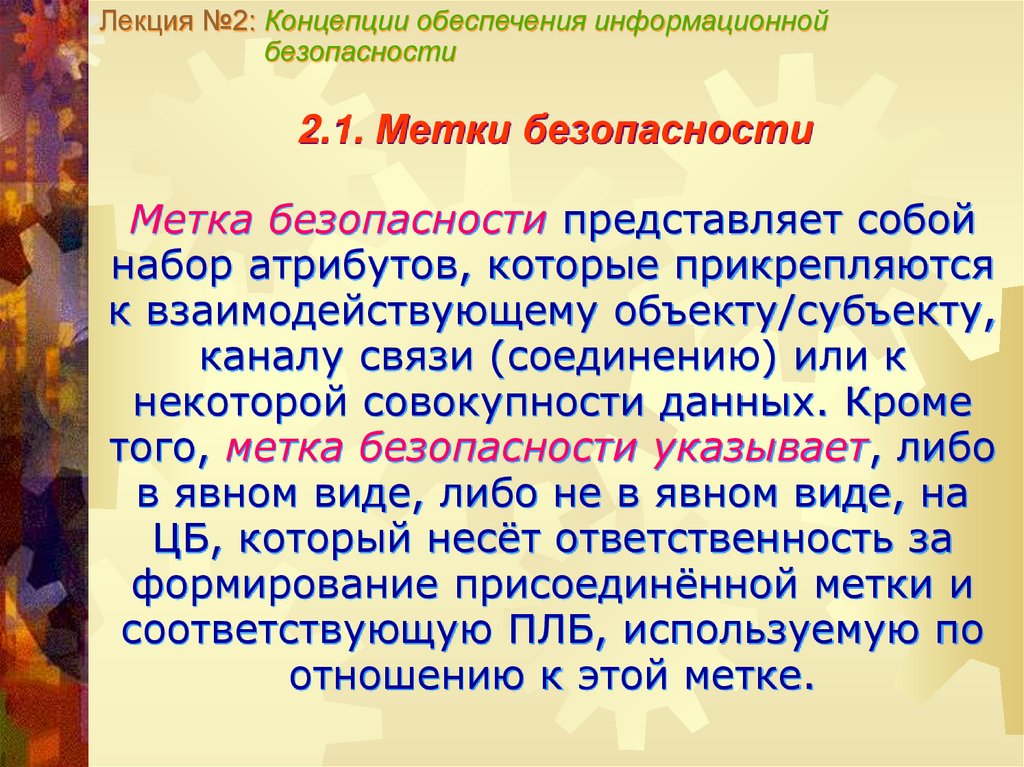 Лекция №2: Концепции обеспечения информационной безопасности

2.1. Метки безопасности

Метка безопасности представляет собой набор атрибутов, которые прикрепляются к взаимодействующему объекту/субъекту, каналу связи (соединению) или к некоторой совокупности данных. Кроме того, метка безопасности указывает, либо в явном виде, либо не в явном виде, на ЦБ, который несёт ответственность за формирование присоединённой метки и соответствующую ПЛБ, используемую по отношению к этой метке.